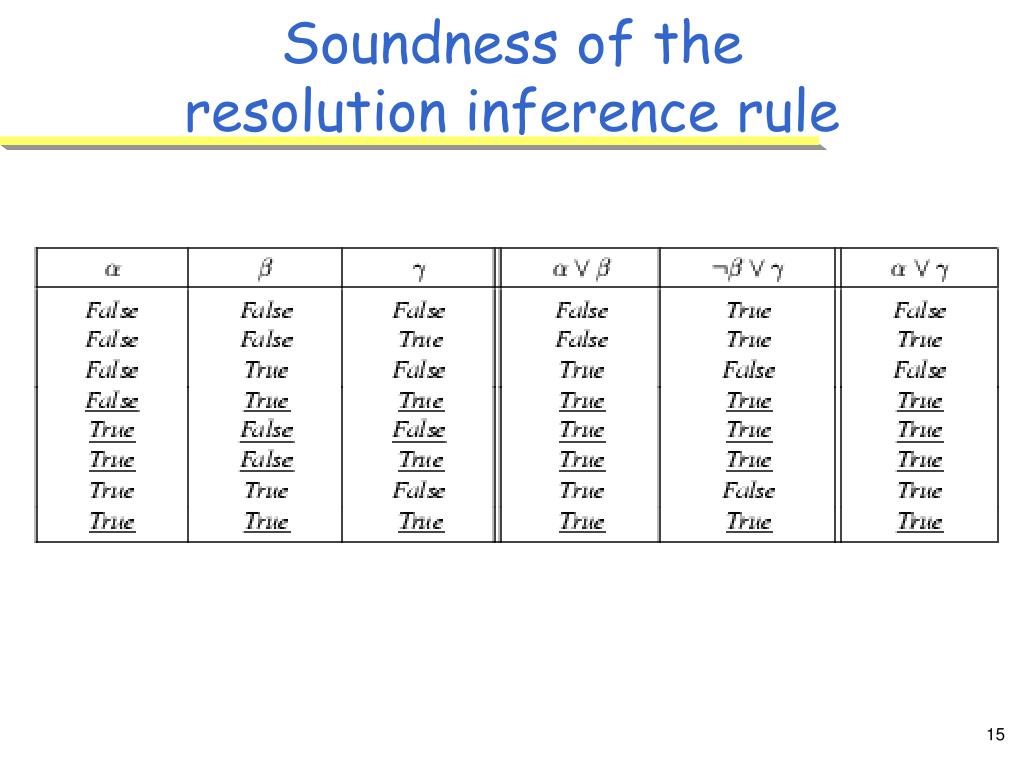 Soundness of the resolution inference rule

| $\alpha$ | $\beta$ | $\gamma$ | $\alpha \vee \beta$ | $\neg\beta \vee \gamma$ | $\alpha \vee \gamma$ |
|---|---|---|---|---|---|
| False | False | False | False | True | False |
| False | False | True | False | True | True |
| False | True | False | True | False | False |
| False | True | True | True | True | True |
| True | False | False | True | True | True |
| True | False | True | True | True | True |
| True | True | False | True | False | True |
| True | True | True | True | True | True |

15